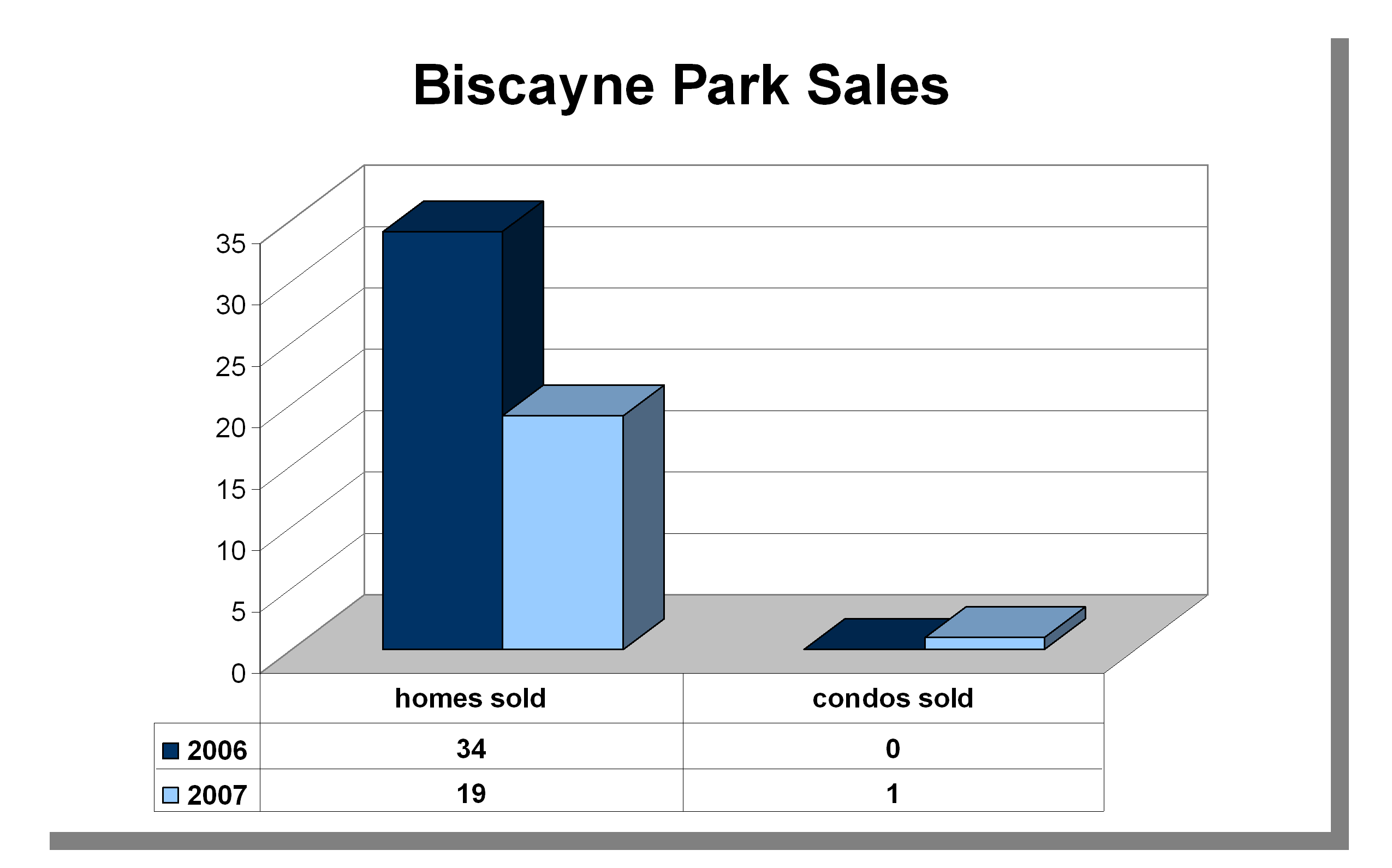 Biscayne Park Sales

35
30
25
20
15
10
5
0

| | homes sold | condos sold |
|---|---|---|
| 2006 | 34 | 0 |
| 2007 | 19 | 1 |